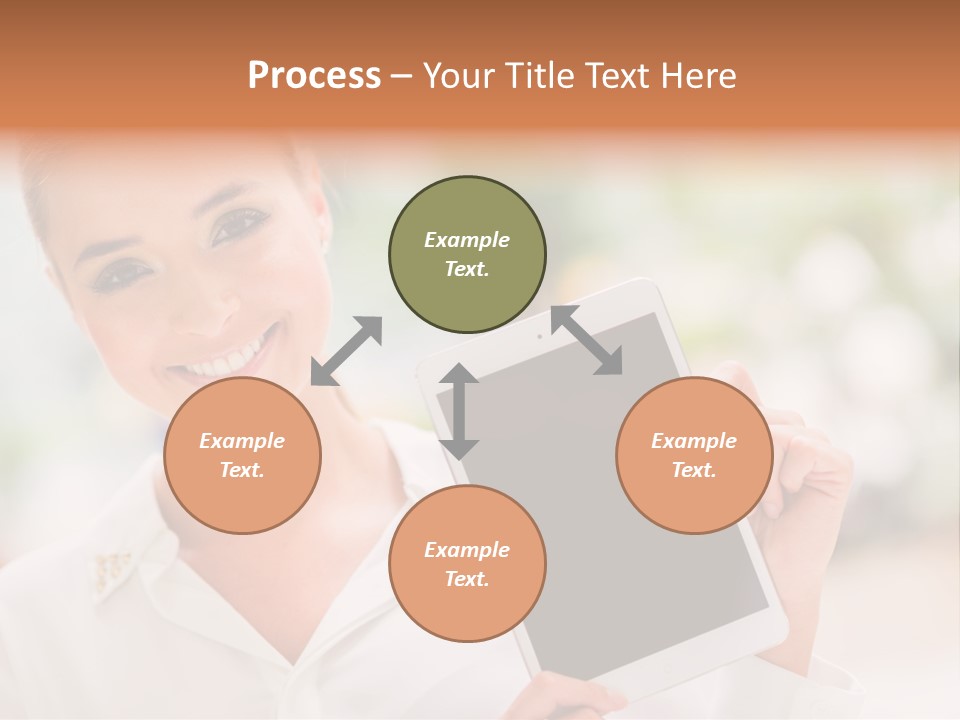 Process – Your Title Text Here

Example Text.

Example Text.

Example Text.

Example Text.